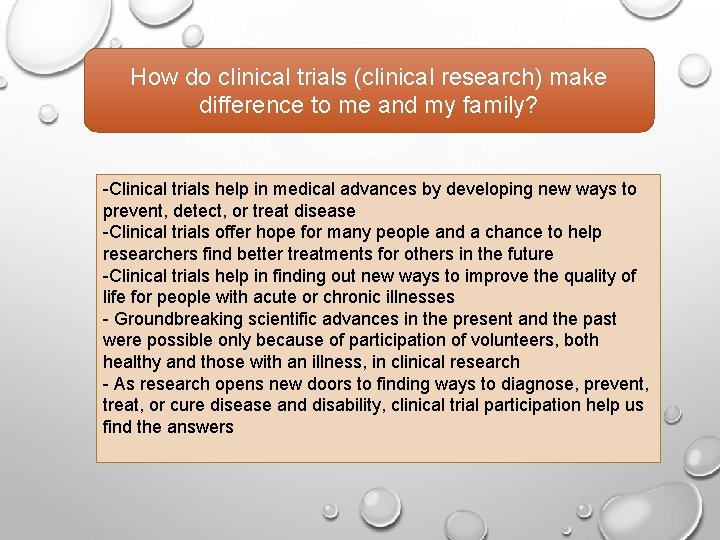 How do clinical trials (clinical research) make difference to me and my family?

-Clinical trials help in medical advances by developing new ways to prevent, detect, or treat disease
-Clinical trials offer hope for many people and a chance to help researchers find better treatments for others in the future
-Clinical trials help in finding out new ways to improve the quality of life for people with acute or chronic illnesses
- Groundbreaking scientific advances in the present and the past were possible only because of participation of volunteers, both healthy and those with an illness, in clinical research
- As research opens new doors to finding ways to diagnose, prevent, treat, or cure disease and disability, clinical trial participation help us find the answers